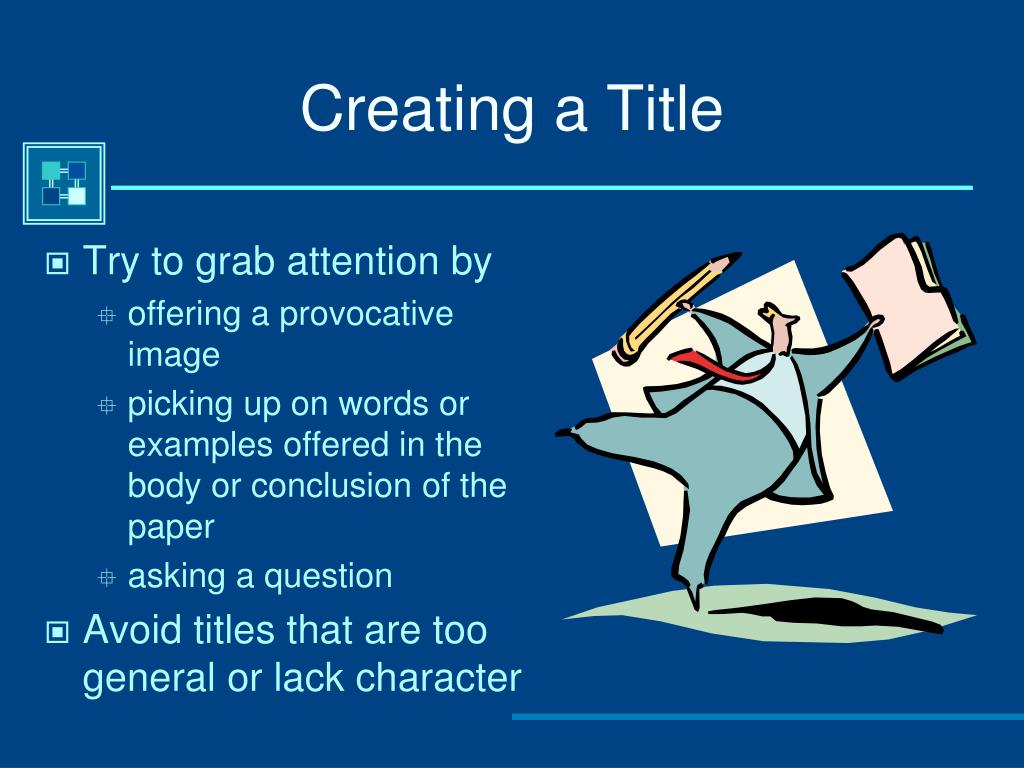 Creating a Title

Try to grab attention by

offering a provocative image

picking up on words or examples offered in the body or conclusion of the paper

asking a question

Avoid titles that are too general or lack character